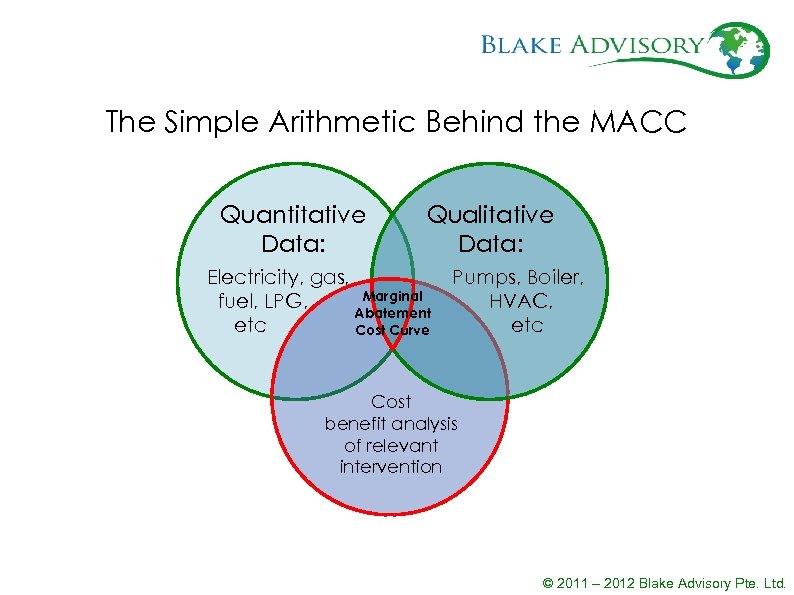 BLAKE ADVISORY

The Simple Arithmetic Behind the MACC

Quantitative Data:

Electricity, gas, fuel, LPG, etc

Qualitative Data:

Pumps, Boiler, HVAC, etc

Marginal Abatement Cost Curve

Cost benefit analysis of relevant intervention

© 2011 – 2012 Blake Advisory Pte. Ltd.